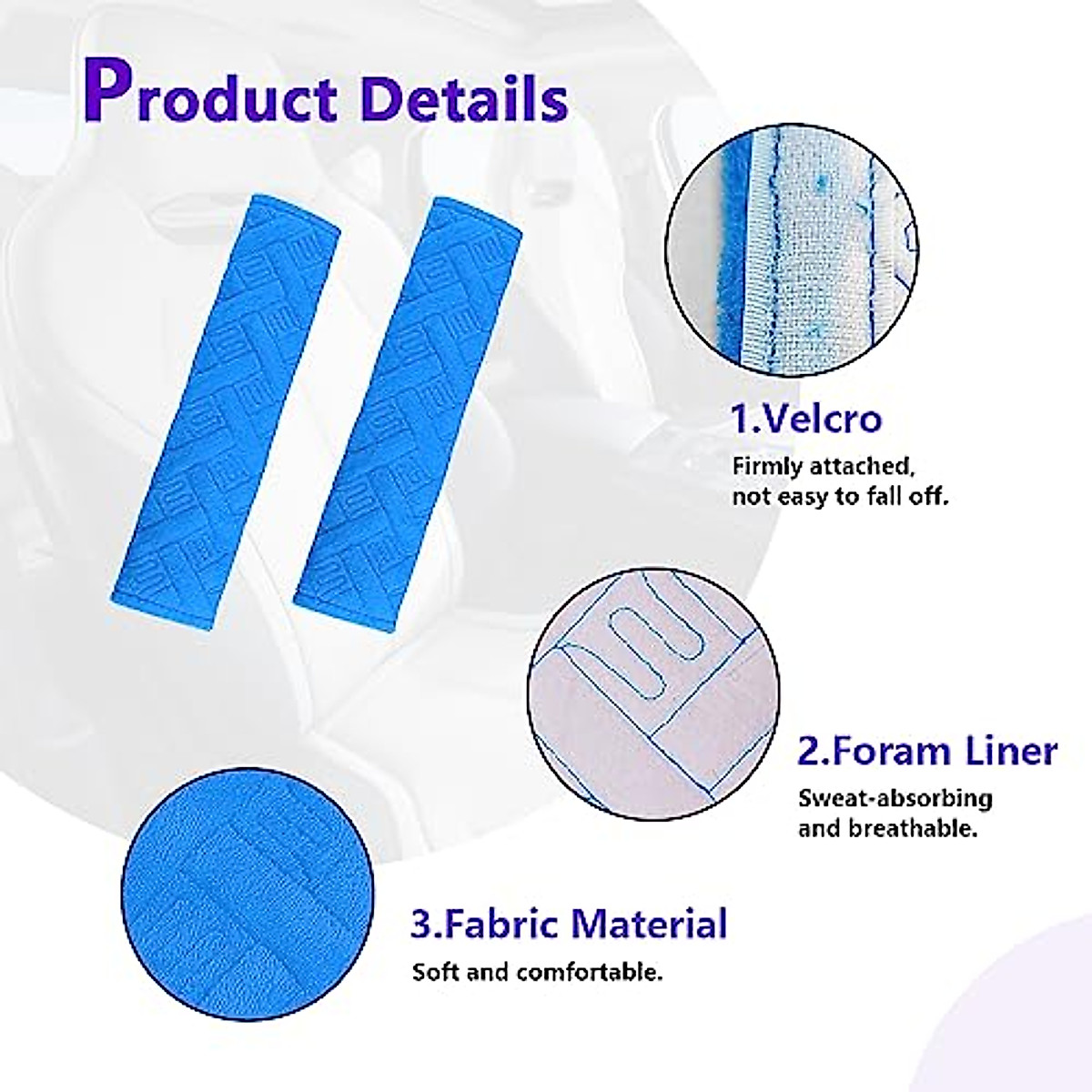 Product Details

1.Velcro

Firmly attached, not easy to fall off.

2.Foram Liner

Sweat-absorbing and breathable.

3.Fabric Material

Soft and comfortable.